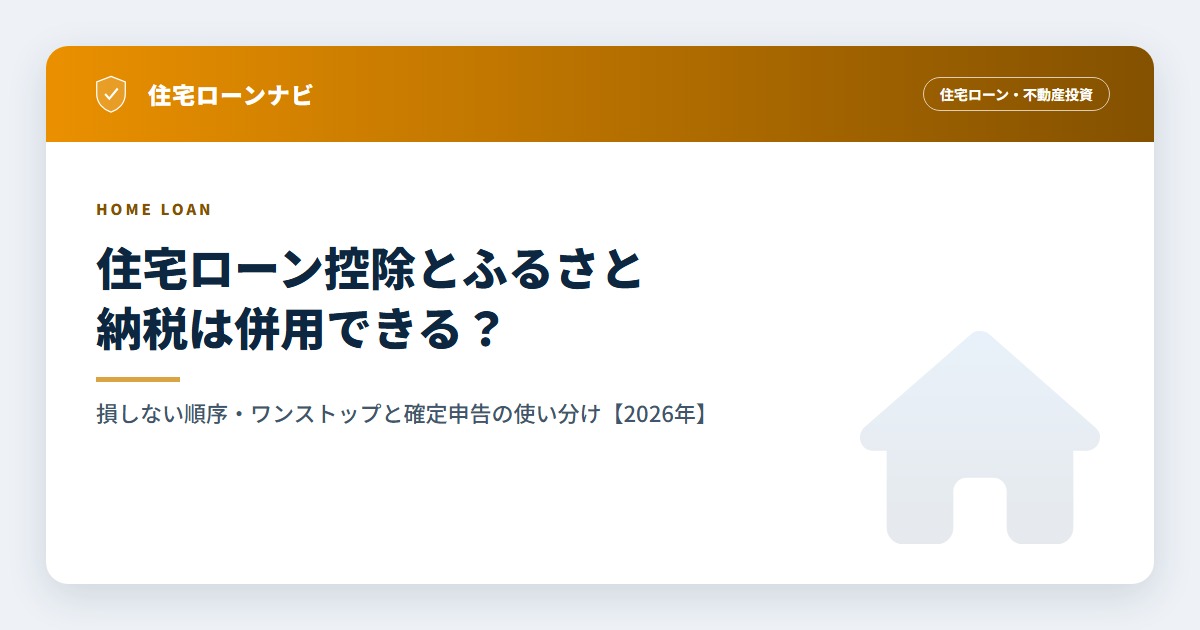 住宅ローンナビ

住宅ローン・不動産投資

HOME LOAN

住宅ローン控除とふるさと納税は併用できる？

損しない順序・ワンストップと確定申告の使い分け【2026年】